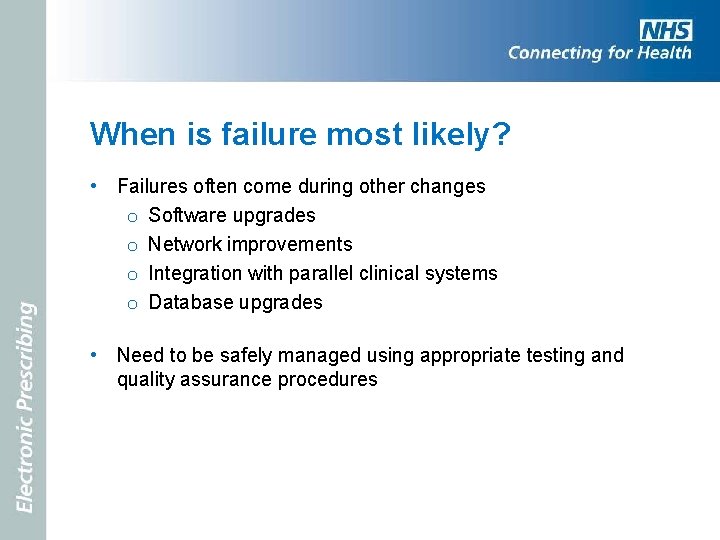 NHS
Connecting for Health

When is failure most likely?

• Failures often come during other changes
o Software upgrades
o Network improvements
o Integration with parallel clinical systems
o Database upgrades

• Need to be safely managed using appropriate testing and quality assurance procedures

Electronic Prescribing